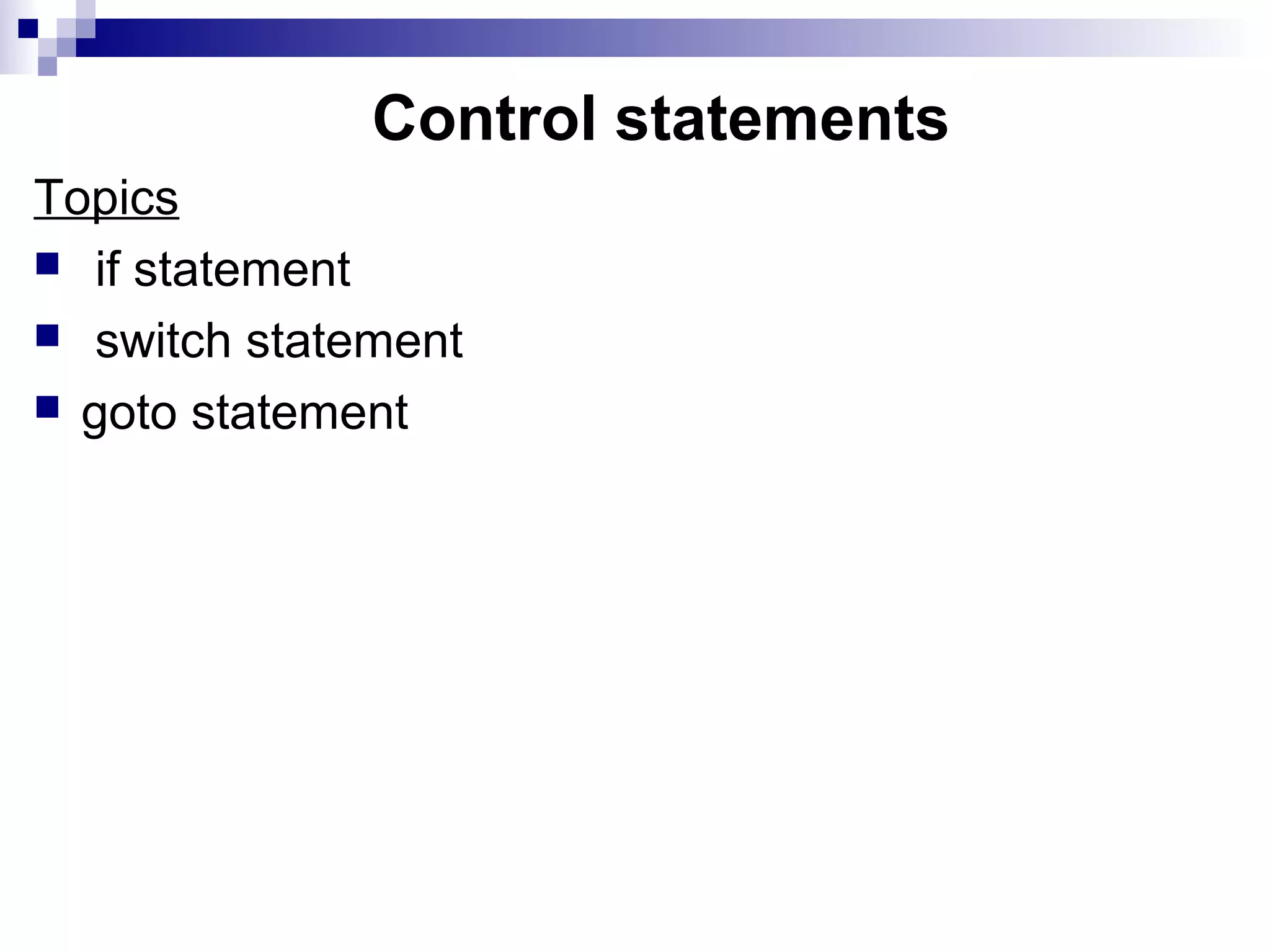 Control statements

Topics

- if statement
- switch statement
- goto statement